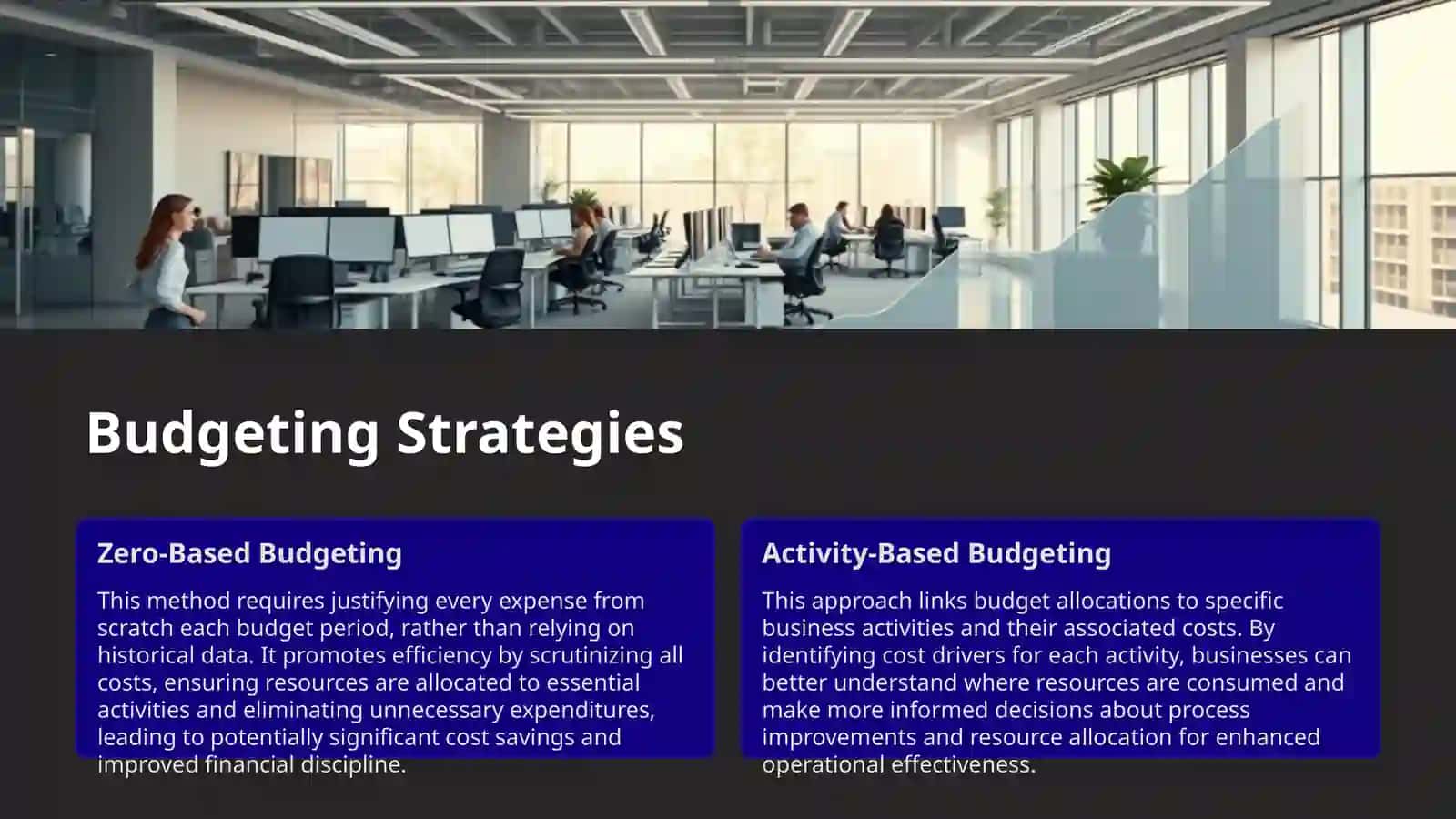 Budgeting Strategies

Zero-Based Budgeting

This method requires justifying every expense from scratch each budget period, rather than relying on historical data. It promotes efficiency by scrutinizing all costs, ensuring resources are allocated to essential activities and eliminating unnecessary expenditures, leading to potentially significant cost savings and improved financial discipline.

Activity-Based Budgeting

This approach links budget allocations to specific business activities and their associated costs. By identifying cost drivers for each activity, businesses can better understand where resources are consumed and make more informed decisions about process improvements and resource allocation for enhanced operational effectiveness.